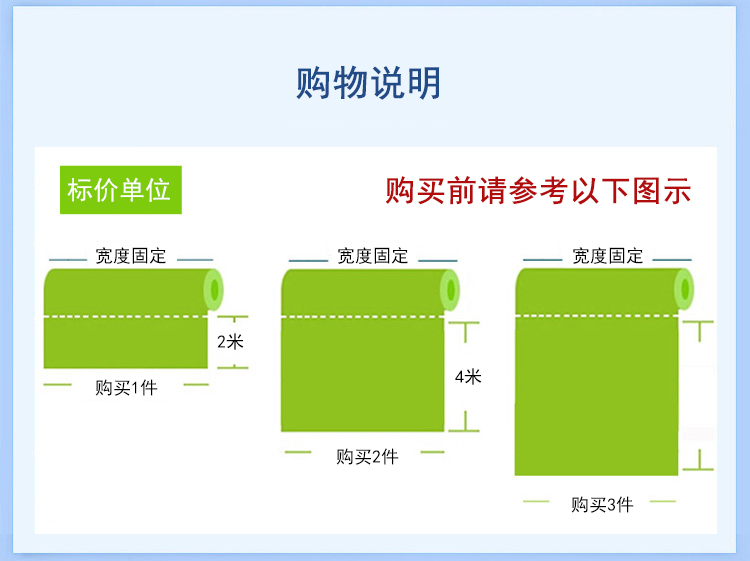 购物说明

标价单位

购买前请参考以下图示

宽度固定

2米

购买1件

宽度固定

4米

购买2件

宽度固定

购买3件